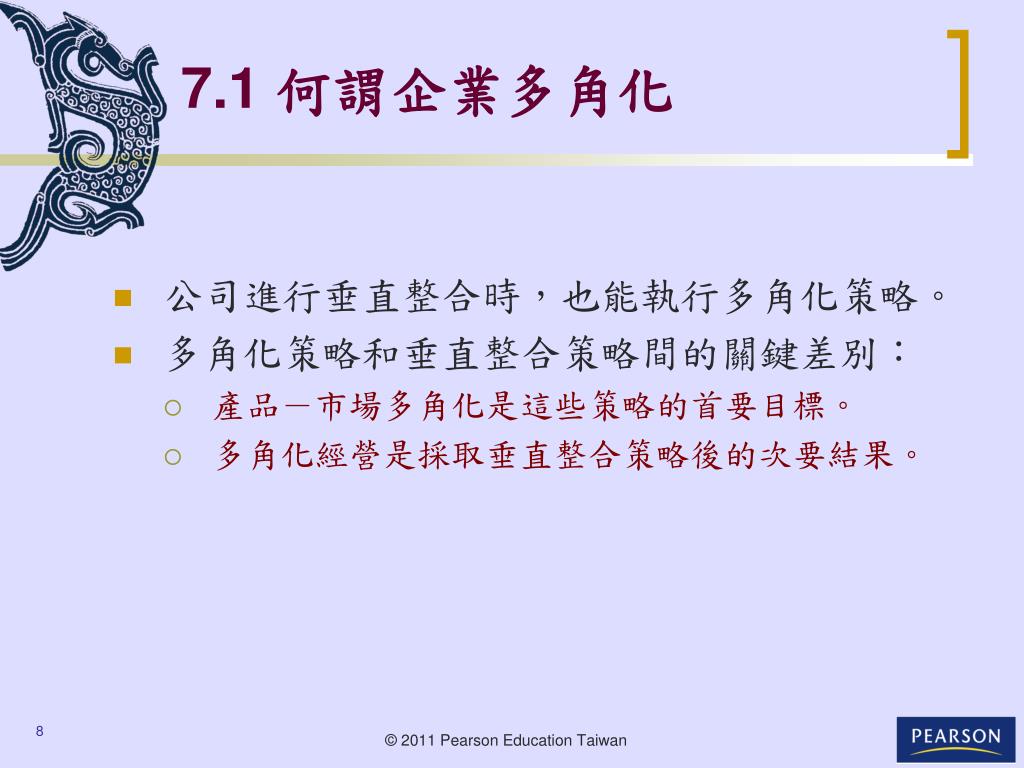 7.1 何謂企業多角化

公司進行垂直整合時，也能執行多角化策略。

多角化策略和垂直整合策略間的關鍵差別：

產品－市場多角化是這些策略的首要目標。

多角化經營是採取垂直整合策略後的次要結果。

8

© 2011 Pearson Education Taiwan

PEARSON